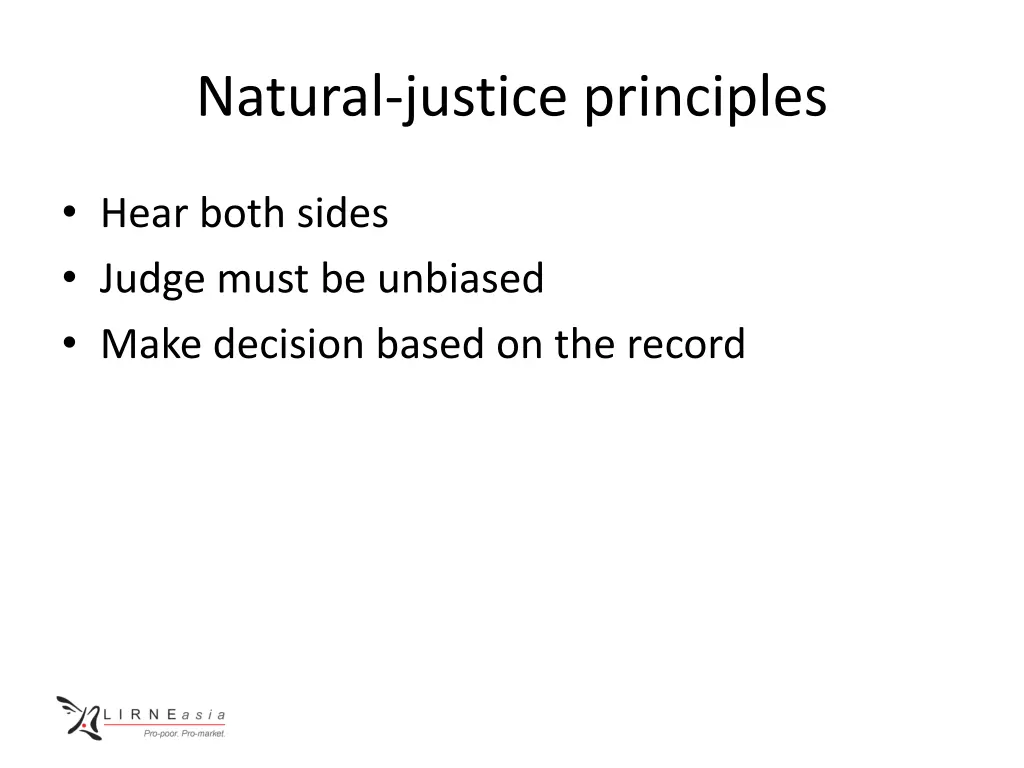 Natural-justice principles

• Hear both sides
• Judge must be unbiased
• Make decision based on the record

LIRNEasia
Pro-poor. Pro-market.